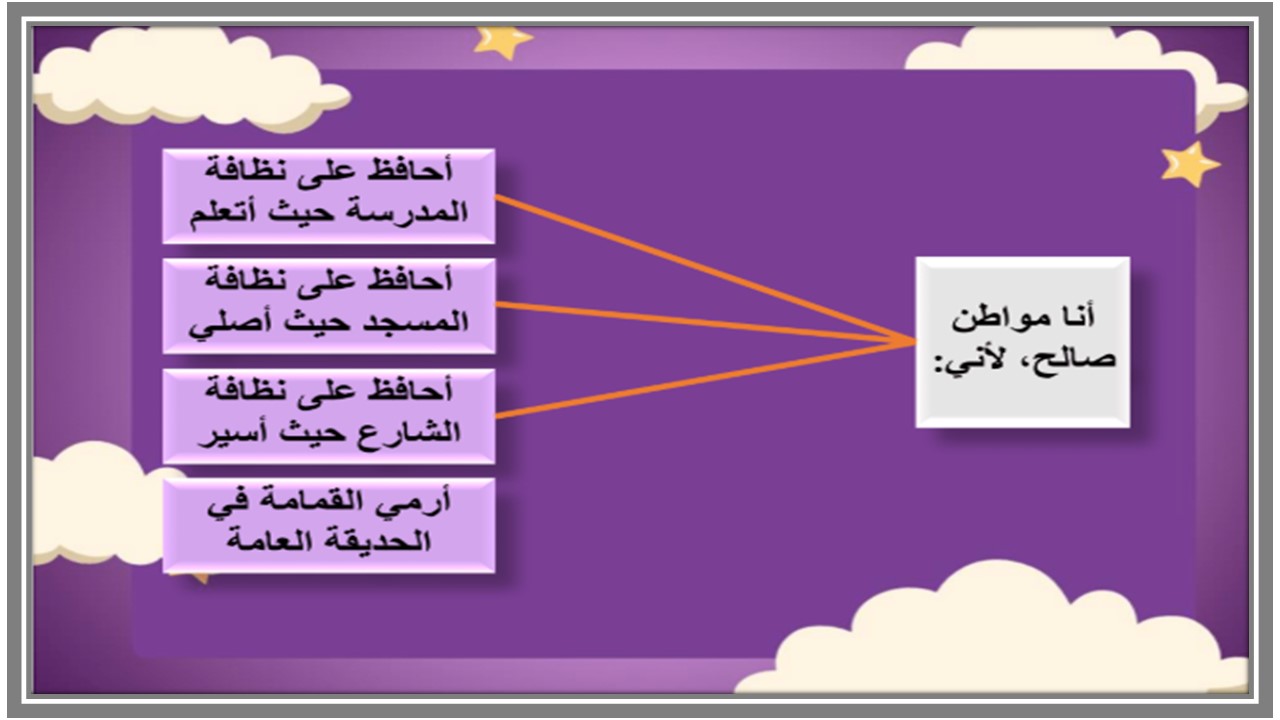 أنا مواطن صالح، لأني:

أحافظ على نظافة المدرسة حيث أتعلم

أحافظ على نظافة المسجد حيث أصلي

أحافظ على نظافة الشارع حيث أسير

أرمي القمامة في الحديقة العامة